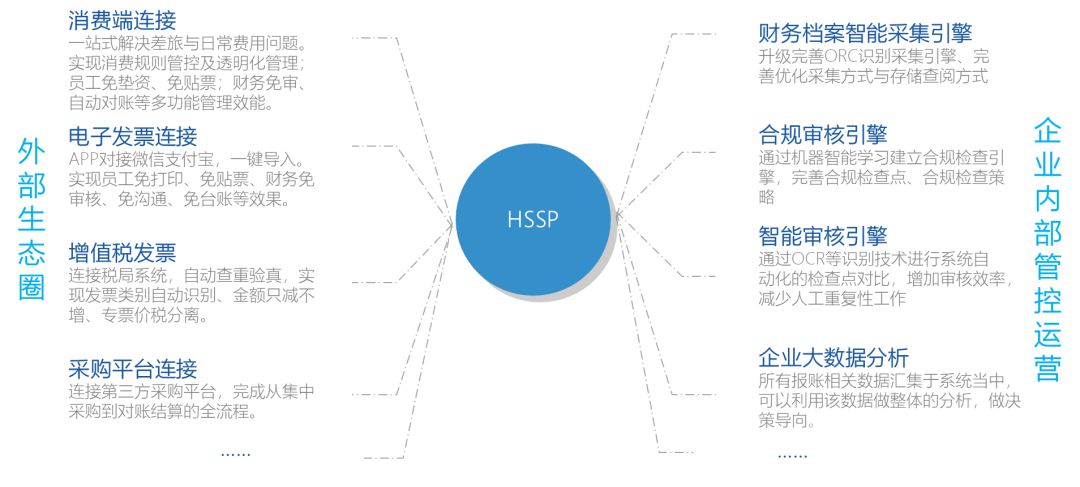 外部生态圈

消费端连接
一站式解决差旅与日常费用问题。实现消费规则管控及透明化管理；员工免垫资、免贴票；财务免审、自动对账等多功能管理效能。

电子发票连接
APP对接微信支付宝，一键导入。实现员工免打印、免贴票、财务免审核、免沟通、免台账等效果。

增值税发票
连接税局系统，自动查重验真，实现发票类别自动识别、金额只减不增、专票价税分离。

采购平台连接
连接第三方采购平台，完成从集中采购到对账结算的全流程。

……

HSSP

财务档案智能采集引擎
升级完善ORC识别采集引擎、完善优化采集方式与存储查阅方式

合规审核引擎
通过机器智能学习建立合规检查引擎，完善合规检查点、合规检查策略

智能审核引擎
通过OCR等识别技术进行系统自动化的检查点对比，增加审核效率，减少人工重复性工作

企业大数据分析
所有报账相关数据汇集于系统当中，可以利用该数据做整体的分析，做决策导向。

……

企业内部管控运营